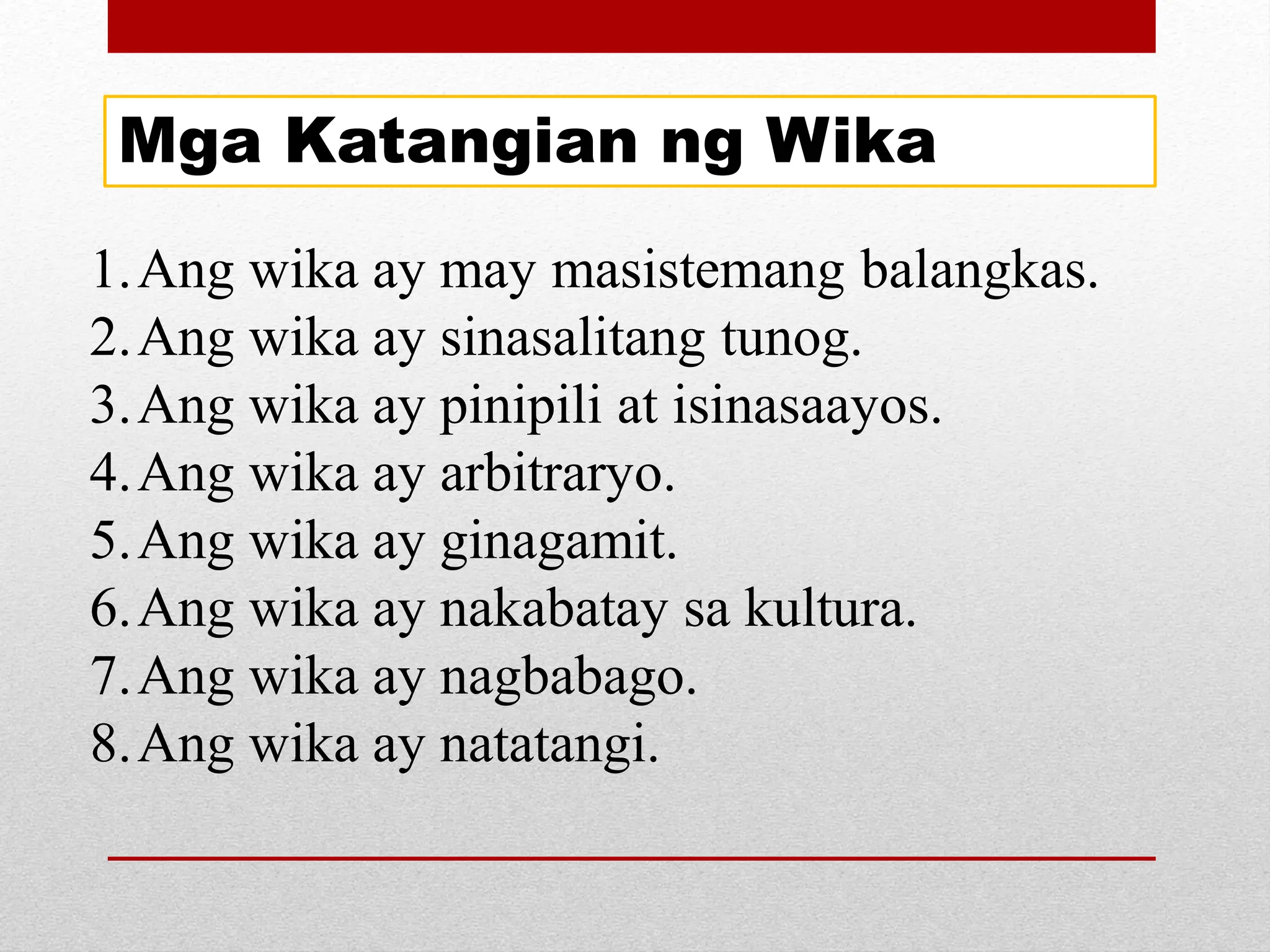 Mga Katangian ng Wika

1. Ang wika ay may masistemang balangkas.
2. Ang wika ay sinasalitang tunog.
3. Ang wika ay pinipili at isinasaayos.
4. Ang wika ay arbitraryo.
5. Ang wika ay ginagamit.
6. Ang wika ay nakabatay sa kultura.
7. Ang wika ay nagbabago.
8. Ang wika ay natatangi.